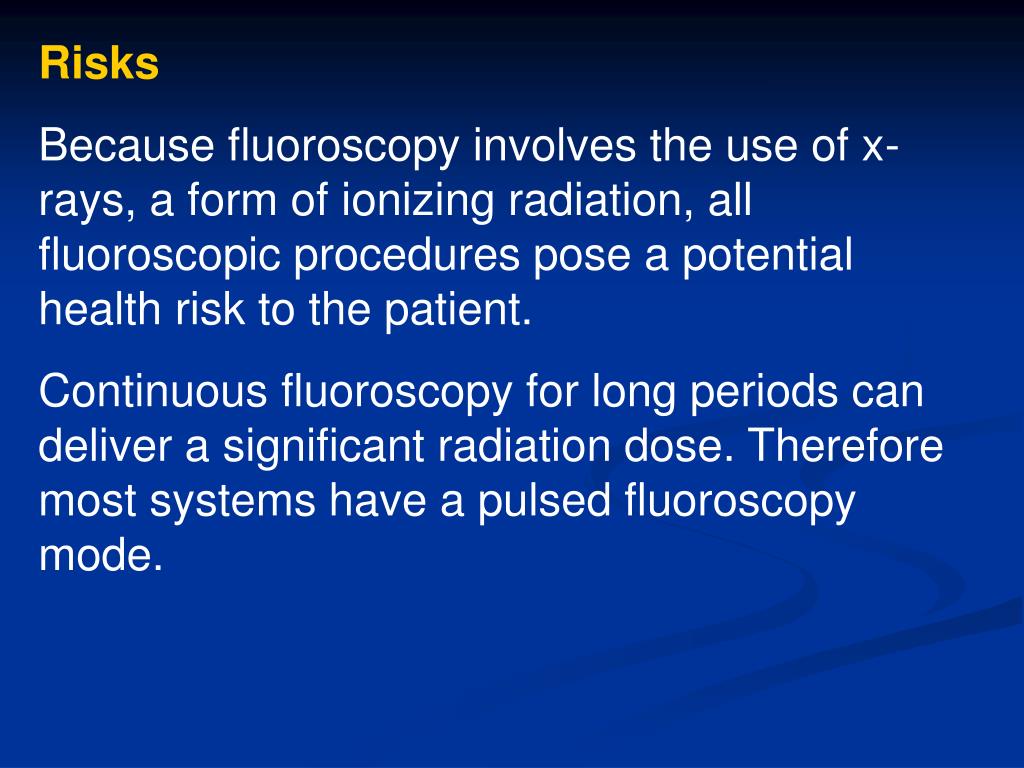 Risks

Because fluoroscopy involves the use of x-rays, a form of ionizing radiation, all fluoroscopic procedures pose a potential health risk to the patient.

Continuous fluoroscopy for long periods can deliver a significant radiation dose. Therefore most systems have a pulsed fluoroscopy mode.